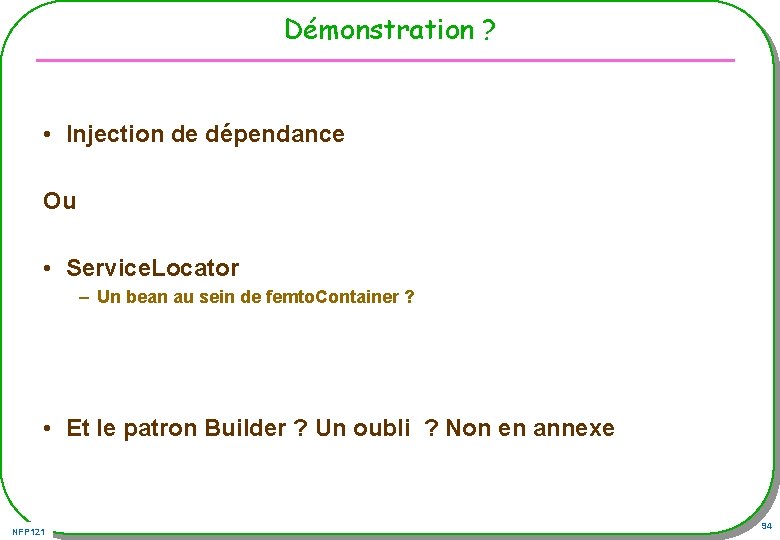 Démonstration ?

• Injection de dépendance

Ou

• ServiceLocator
– Un bean au sein de femtoContainer ?

• Et le patron Builder ? Un oubli ? Non en annexe

NFP121

94